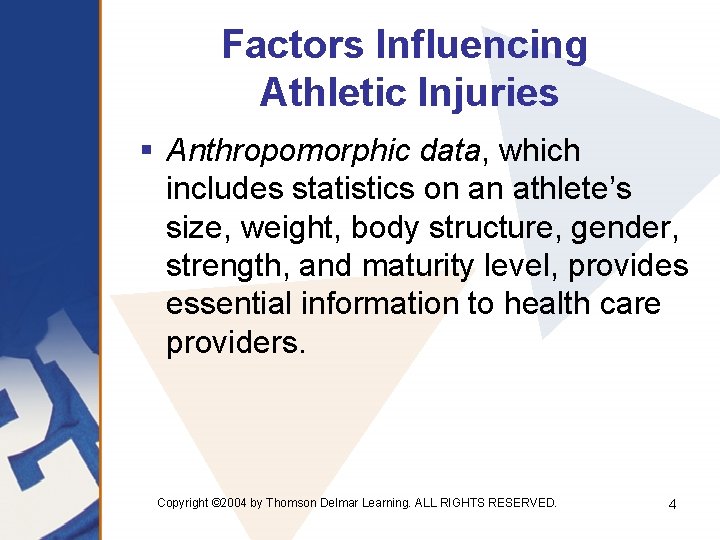 Factors Influencing Athletic Injuries

▪ Anthropomorphic data, which includes statistics on an athlete's size, weight, body structure, gender, strength, and maturity level, provides essential information to health care providers.

Copyright ©2004 by Thomson Delmar Learning. ALL RIGHTS RESERVED.

4